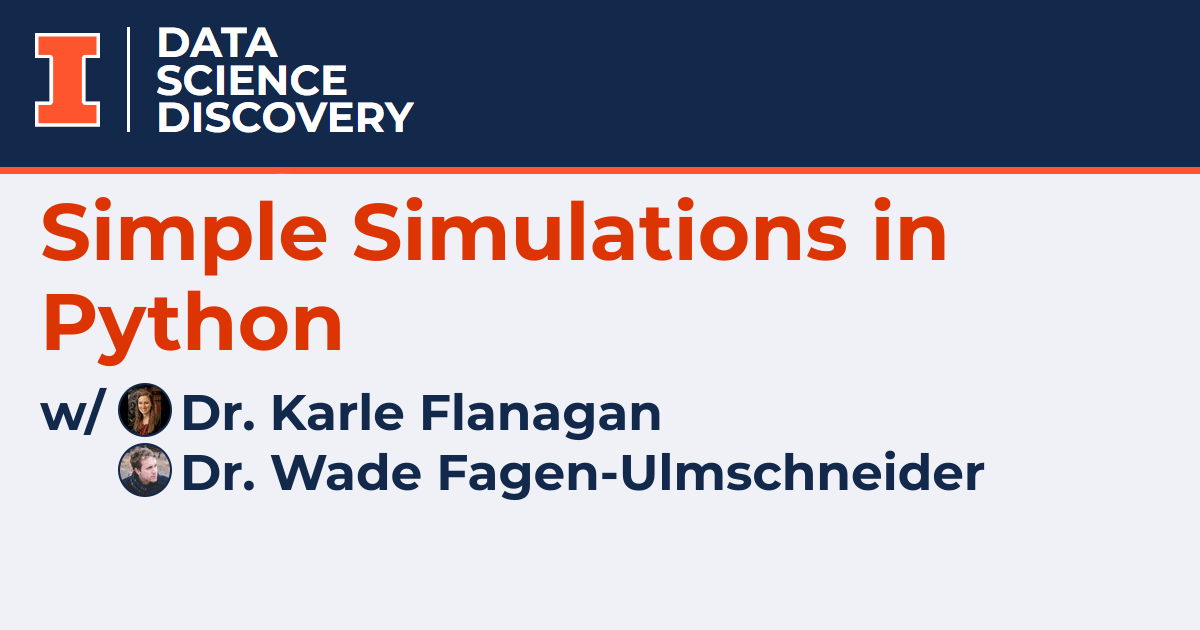 I

DATA SCIENCE DISCOVERY

Simple Simulations in Python

w/ Dr. Karle Flanagan
Dr. Wade Fagen-Ulmschneider